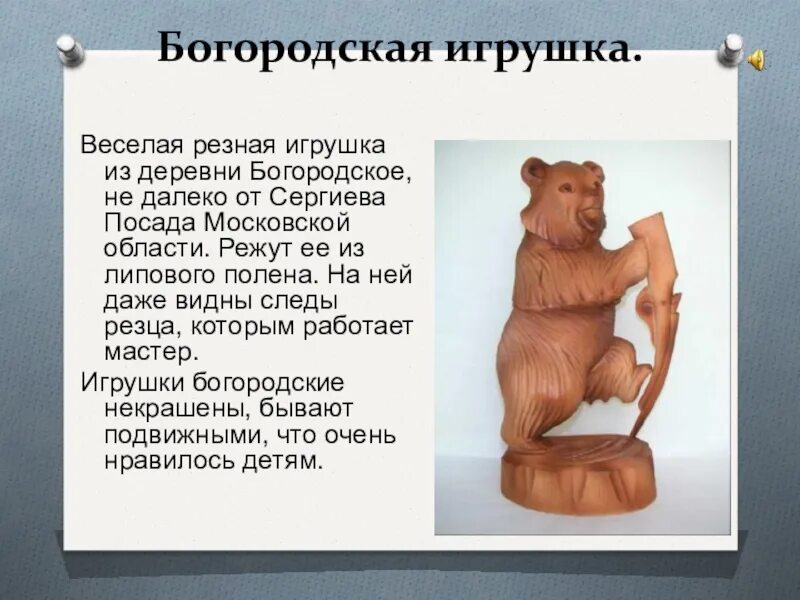 Богородская игрушка.

Веселая резная игрушка из деревни Богородское, не далеко от Сергиева Посада Московской области. Режут ее из липового полена. На ней даже видны следы резца, которым работает мастер.

Игрушки богородские некрашены, бывают подвижными, что очень нравилось детям.